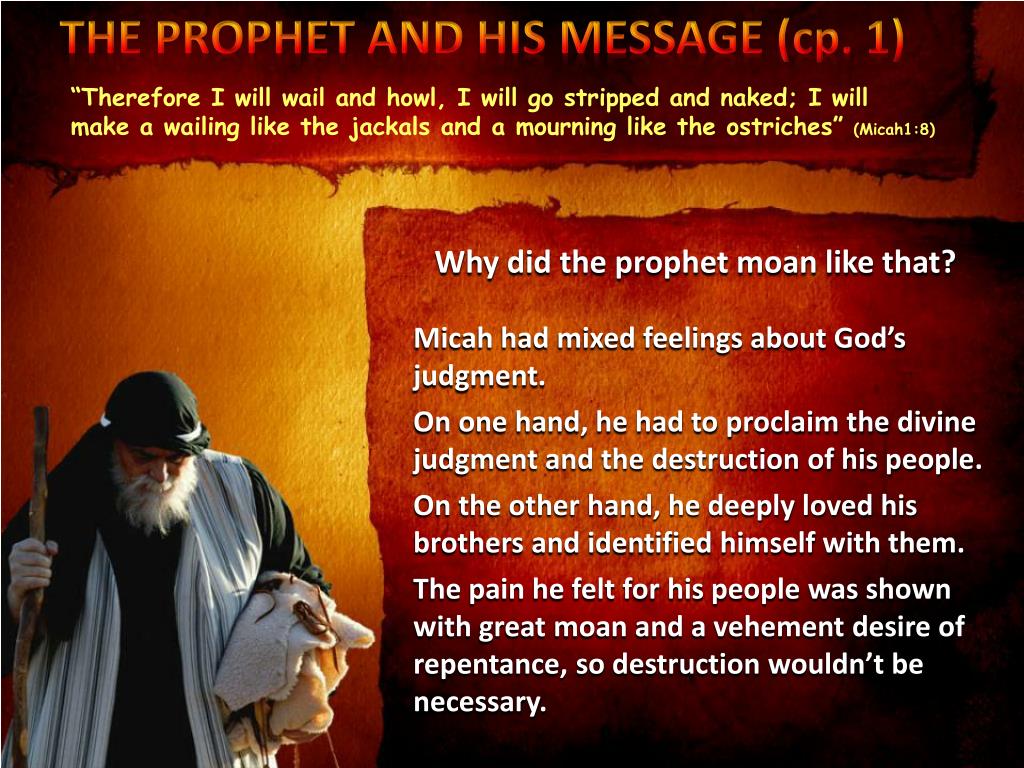 THE PROPHET AND HIS MESSAGE (cp. 1)

“Therefore I will wail and howl, I will go stripped and naked; I will make a wailing like the jackals and a mourning like the ostriches” (Micah1:8)

Why did the prophet moan like that?

Micah had mixed feelings about God’s judgment.

On one hand, he had to proclaim the divine judgment and the destruction of his people.

On the other hand, he deeply loved his brothers and identified himself with them.

The pain he felt for his people was shown with great moan and a vehement desire of repentance, so destruction wouldn’t be necessary.